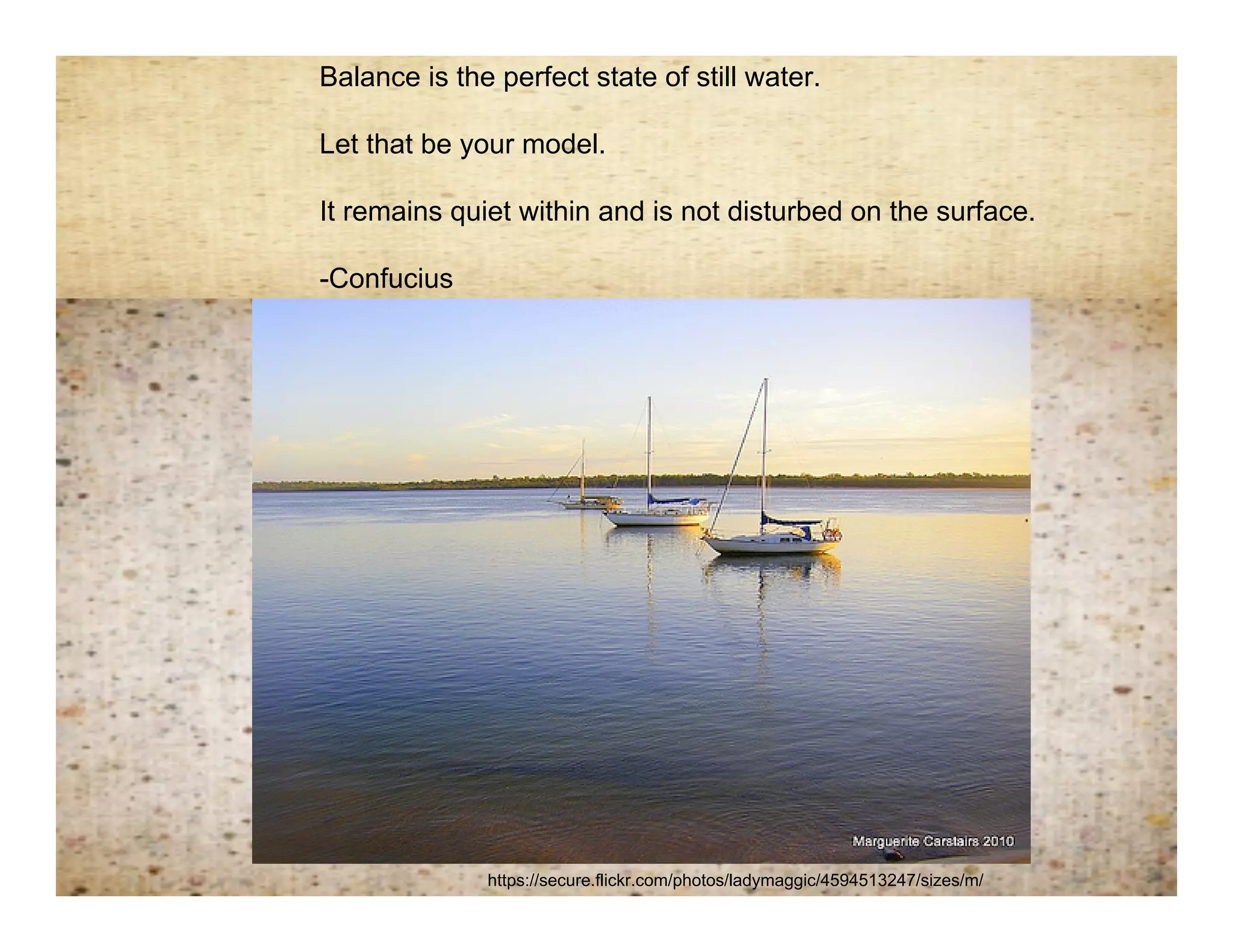 Balance is the perfect state of still water.

Let that be your model.

It remains quiet within and is not disturbed on the surface.

-Confucius

Marguerite Carstairs 2010

https://secure.flickr.com/photos/ladymaggic/4594513247/sizes/m/